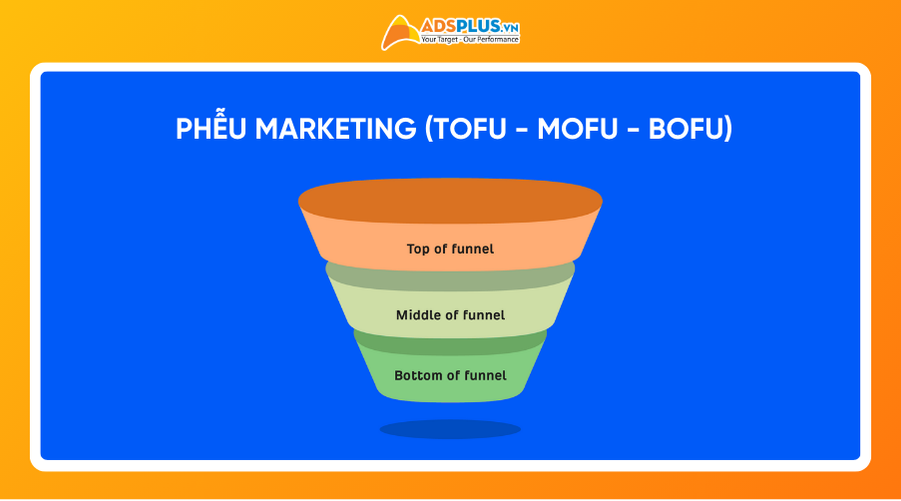 ADSPLUS.VN
Your Target - Our Performance

PHỄU MARKETING (TOFU - MOFU - BOFU)

Top of funnel

Middle of funnel

Bottom of funnel